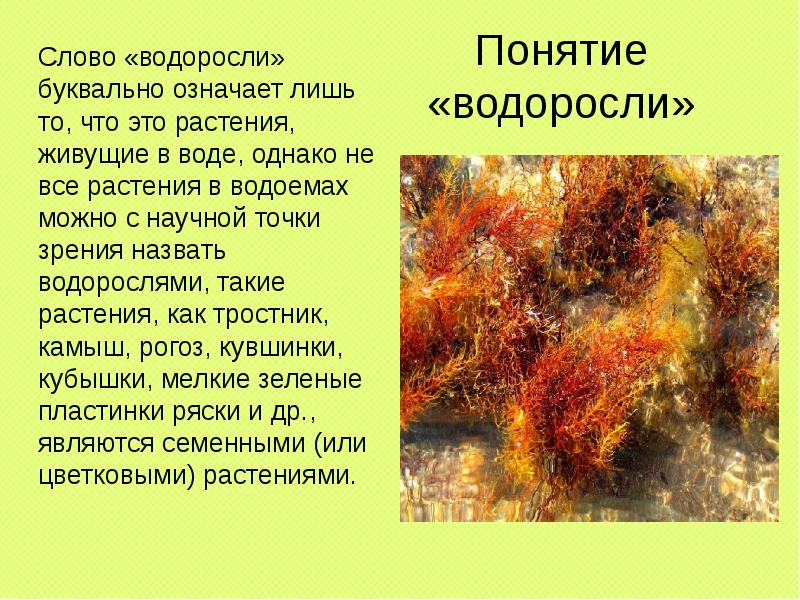 Понятие «водоросли»

Слово «водоросли» буквально означает лишь то, что это растения, живущие в воде, однако не все растения в водоемах можно с научной точки зрения назвать водорослями, такие растения, как тростник, камыш, рогоз, кувшинки, кубышки, мелкие зеленые пластинки ряски и др., являются семенными (или цветковыми) растениями.